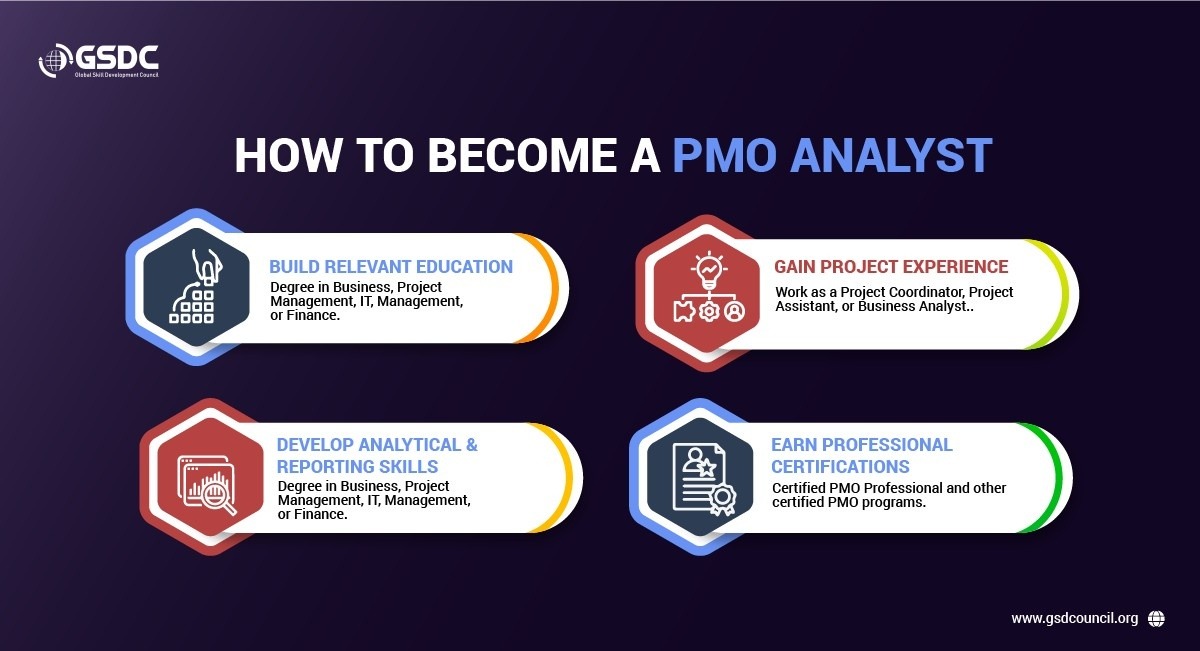 GSDC
Global Skill Development Council

HOW TO BECOME A PMO ANALYST

BUILD RELEVANT EDUCATION
Degree in Business, Project Management, IT, Management, or Finance.

GAIN PROJECT EXPERIENCE
Work as a Project Coordinator, Project Assistant, or Business Analyst..

DEVELOP ANALYTICAL & REPORTING SKILLS
Degree in Business, Project Management, IT, Management, or Finance.

EARN PROFESSIONAL CERTIFICATIONS
Certified PMO Professional and other certified PMO programs.

www.gsdcouncil.org